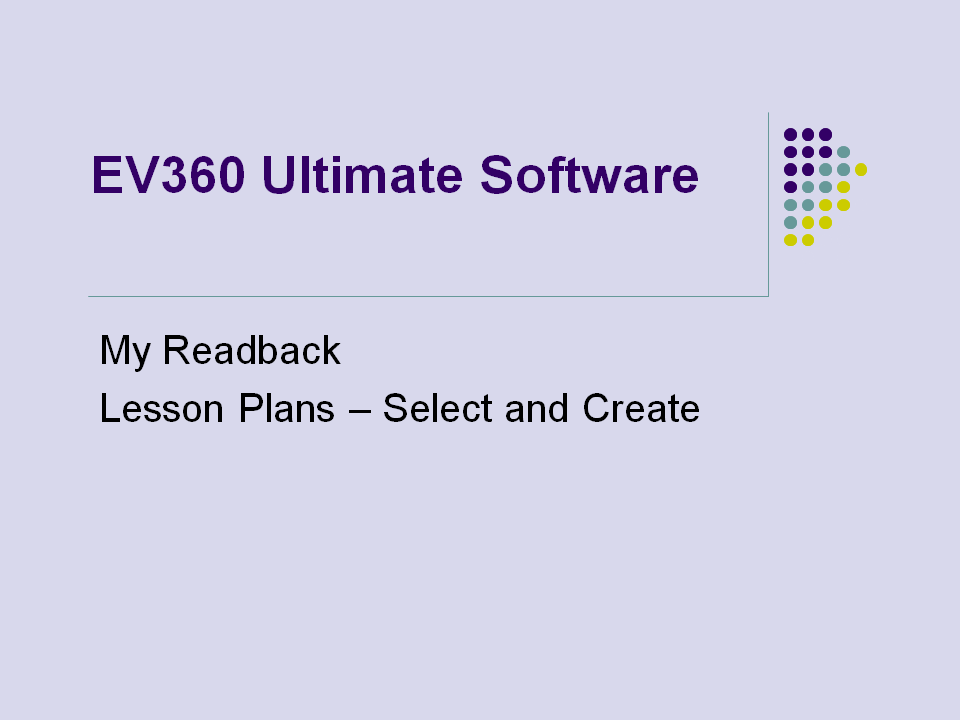 EV360 Ultimate Software

My Readback

Lesson Plans – Select and Create